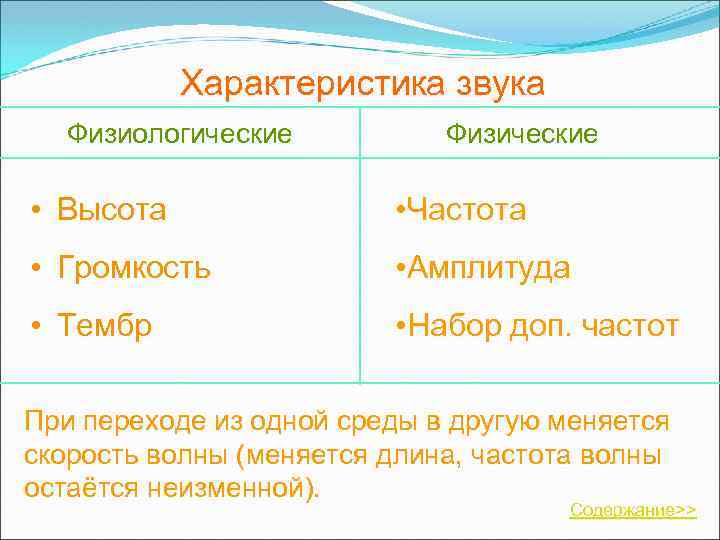 Характеристика звука

| Физиологические | Физические |
|---|---|
| • Высота<br>• Громкость<br>• Тембр | •Частота<br>•Амплитуда<br>•Набор доп. частот |

При переходе из одной среды в другую меняется скорость волны (меняется длина, частота волны остаётся неизменной).

Содержание>>